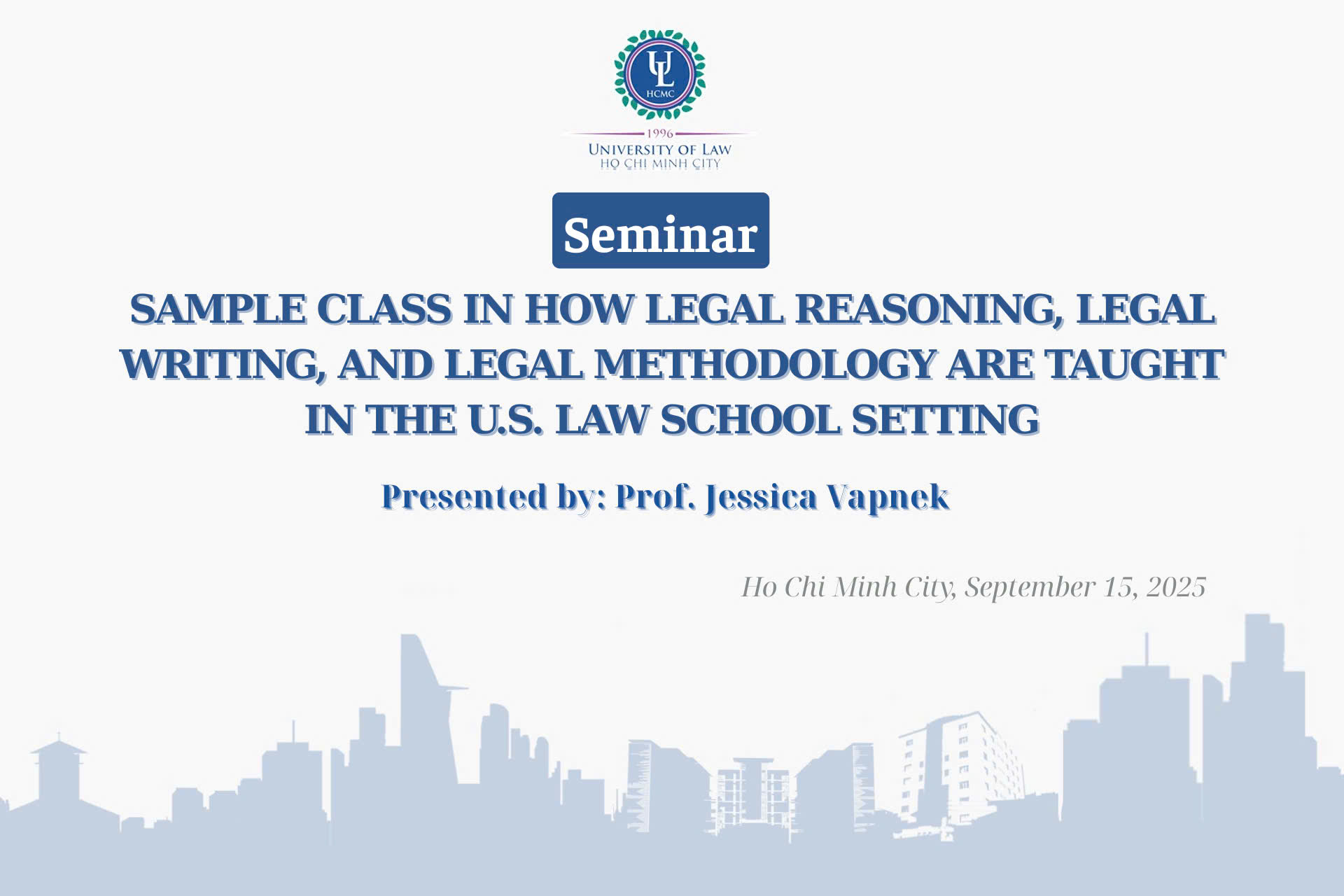 UL
HCMC
1996
UNIVERSITY OF LAW
HO CHI MINH CITY

Seminar

SAMPLE CLASS IN HOW LEGAL REASONING, LEGAL WRITING, AND LEGAL METHODOLOGY ARE TAUGHT IN THE U.S. LAW SCHOOL SETTING

Presented by: Prof. Jessica Vapnek

Ho Chi Minh City, September 15, 2025